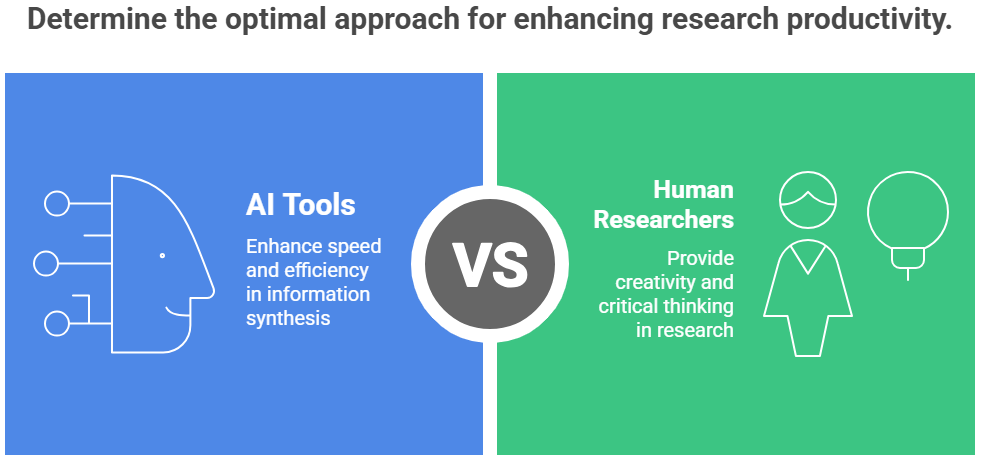 Determine the optimal approach for enhancing research productivity.

AI Tools

Enhance speed and efficiency in information synthesis

VS

Human Researchers

Provide creativity and critical thinking in research